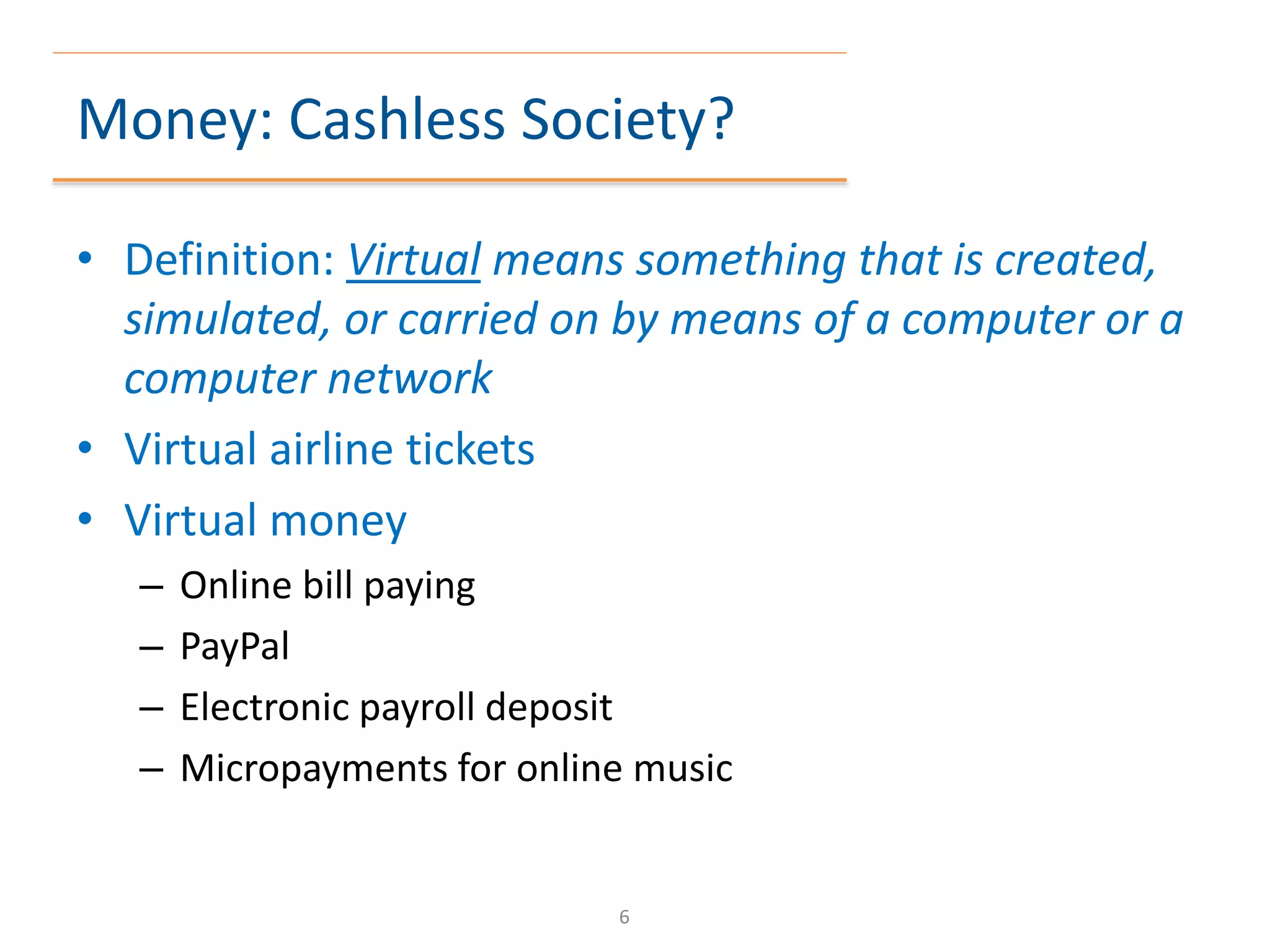 Money: Cashless Society?

• Definition: Virtual means something that is created, simulated, or carried on by means of a computer or a computer network
• Virtual airline tickets
• Virtual money
– Online bill paying
– PayPal
– Electronic payroll deposit
– Micropayments for online music

6